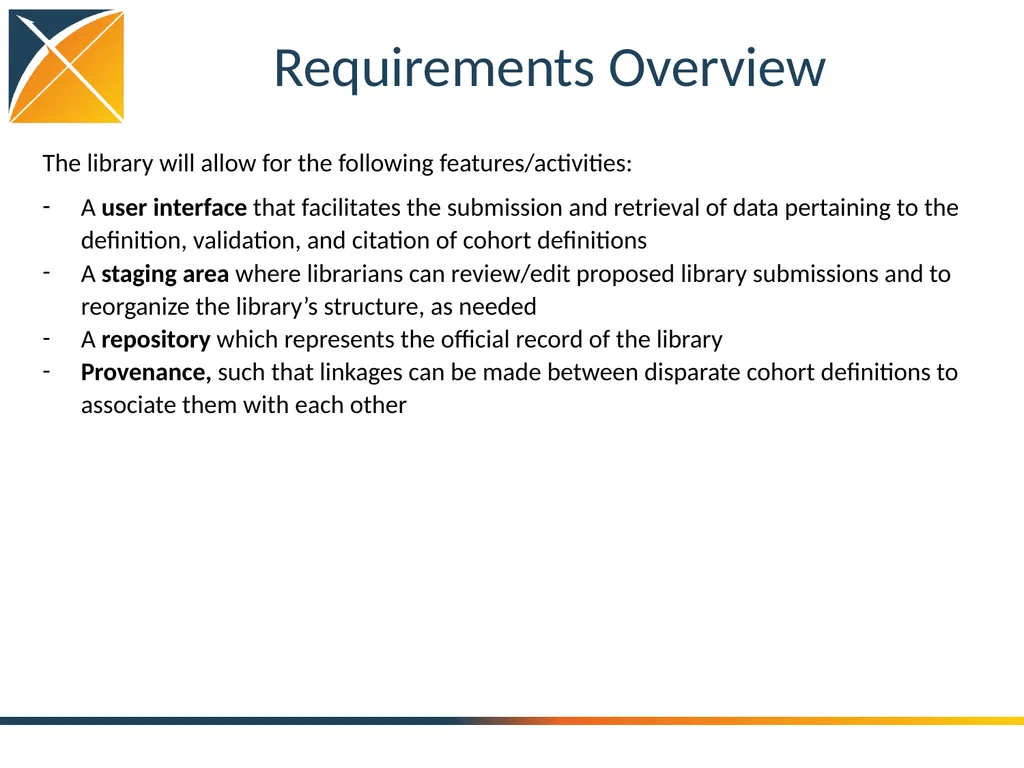 Requirements Overview

The library will allow for the following features/activities:

- A user interface that facilitates the submission and retrieval of data pertaining to the definition, validation, and citation of cohort definitions
- A staging area where librarians can review/edit proposed library submissions and to reorganize the library's structure, as needed
- A repository which represents the official record of the library
- Provenance, such that linkages can be made between disparate cohort definitions to associate them with each other